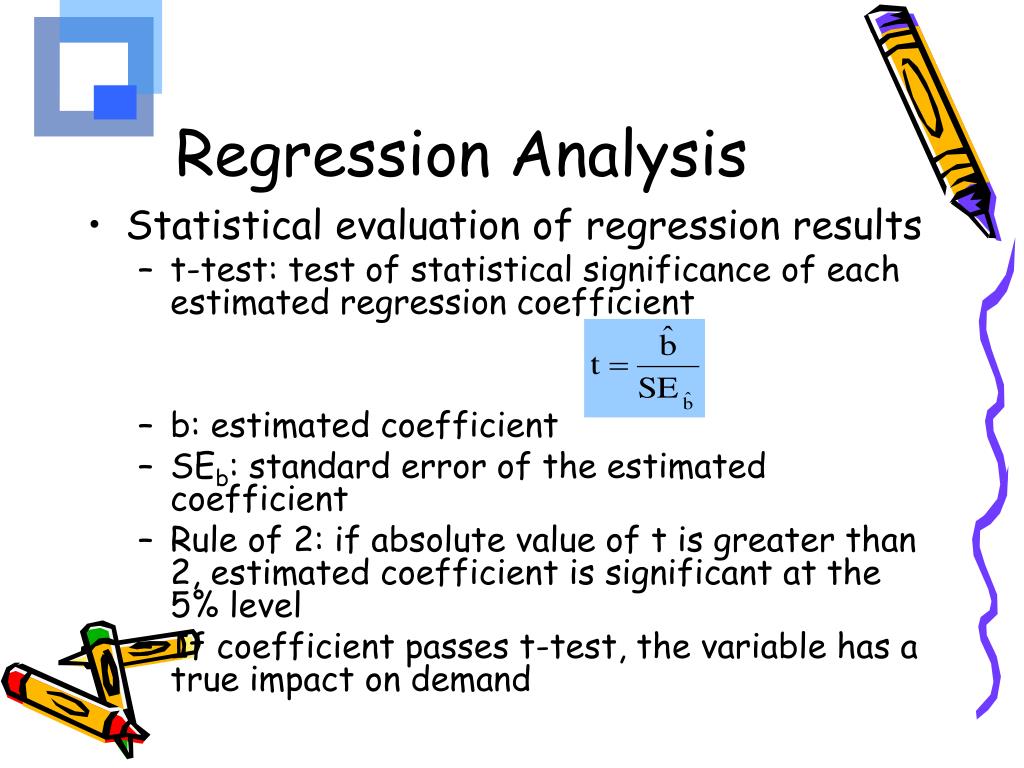 Regression Analysis

• Statistical evaluation of regression results

– t-test: test of statistical significance of each estimated regression coefficient

$t = \frac{\hat{b}}{SE_{\hat{b}}}$

– b: estimated coefficient

– $SE_b$: standard error of the estimated coefficient

– Rule of 2: if absolute value of t is greater than 2, estimated coefficient is significant at the 5% level

– If coefficient passes t-test, the variable has a true impact on demand